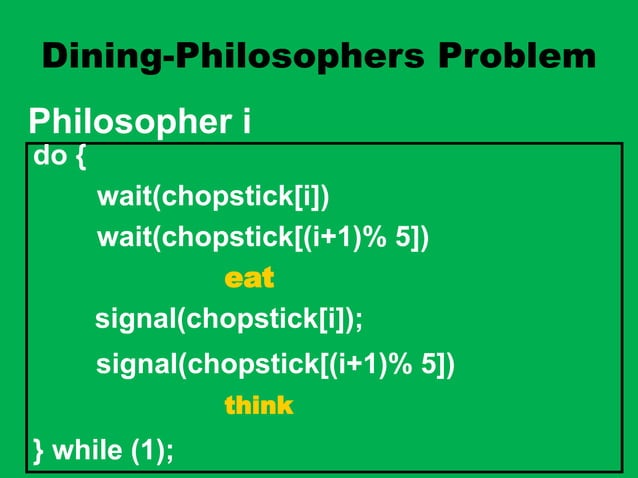 Dining-Philosophers Problem

Philosopher i

do {
wait(chopstick[i])
wait(chopstick[(i+1)% 5])
eat
signal(chopstick[i]);
signal(chopstick[(i+1)% 5])
think
} while (1);